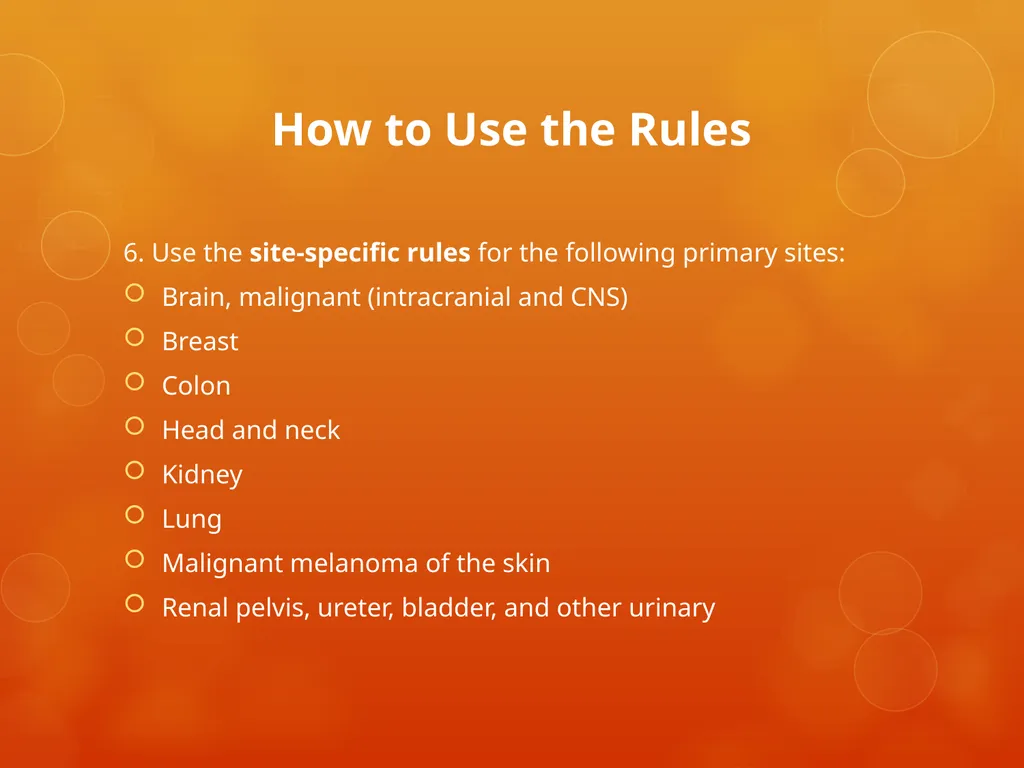 How to Use the Rules

6. Use the site-specific rules for the following primary sites:

Brain, malignant (intracranial and CNS)
Breast
Colon
Head and neck
Kidney
Lung
Malignant melanoma of the skin
Renal pelvis, ureter, bladder, and other urinary